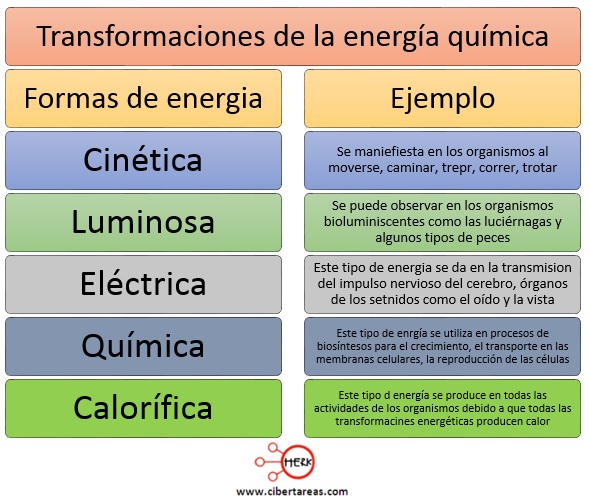 Transformaciones de la energía química

| Formas de energia | Ejemplo |
|---|---|
| Cinética | Se maniefiesta en los organismos al moverse, caminar, trepr, correr, trotar |
| Luminosa | Se puede observar en los organismos bioluminiscentes como las luciérnagas y algunos tipos de peces |
| Eléctrica | Este tipo de energia se da en la transmision del impulso nervioso del cerebro, órganos de los setnidos como el oído y la vista |
| Química | Este tipo de enrgía se utiliza en procesos de biosíntesos para el crecimiento, el transporte en las membranas celulares, la reproducción de las células |
| Calorífica | Este tipo d energía se produce en todas las actividades de los organismos debido a que todas las transformacines energéticas producen calor |

HERK
www.cibertareas.com